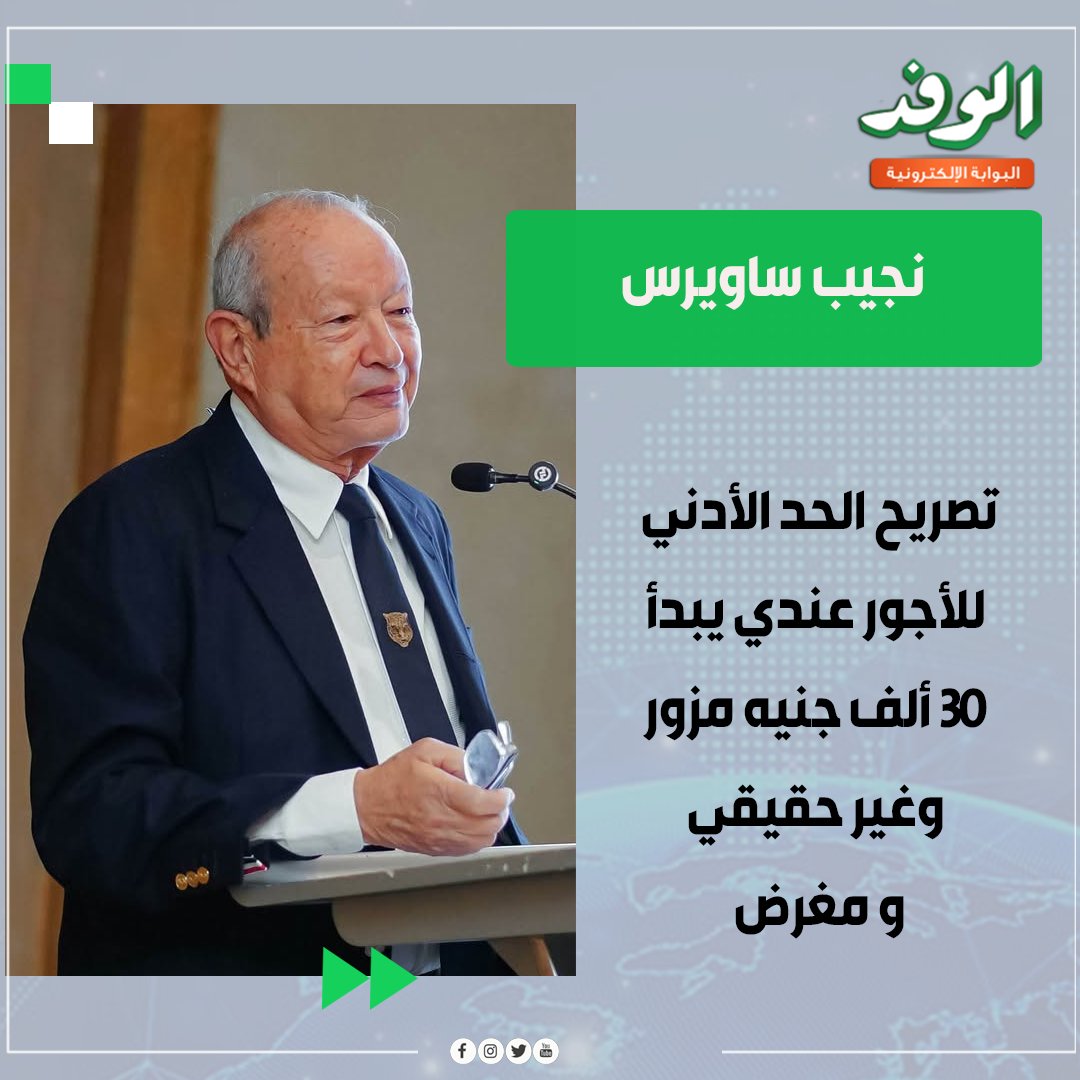 الوفد
البوابة الإلكترونية

نجيب ساويرس

تصريح الحد الأدني للأجور عندي يبدأ 30 ألف جنيه مزور وغير حقيقي و مغرض